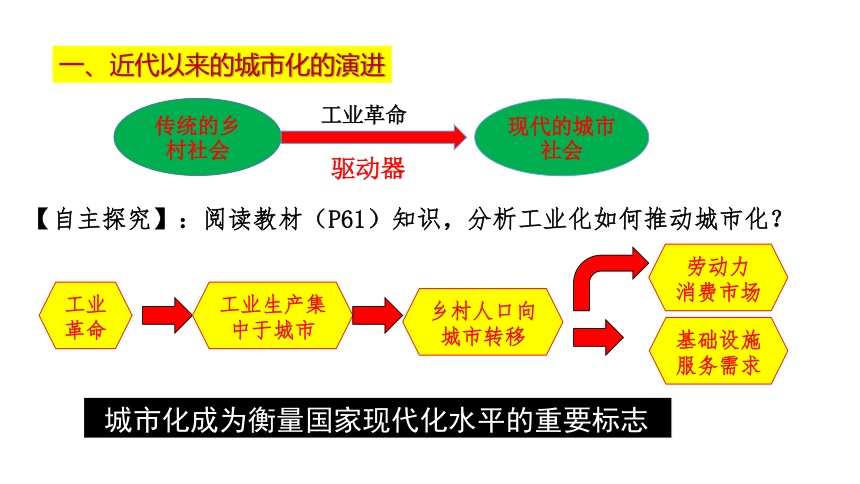 一、近代以来的城市化的演进

传统的乡村社会

工业革命

驱动器

现代的城市社会

【自主探究】：阅读教材（P61）知识，分析工业化如何推动城市化？

工业革命

工业生产集中于城市

乡村人口向城市转移

劳动力消费市场

基础设施服务需求

城市化成为衡量国家现代化水平的重要标志